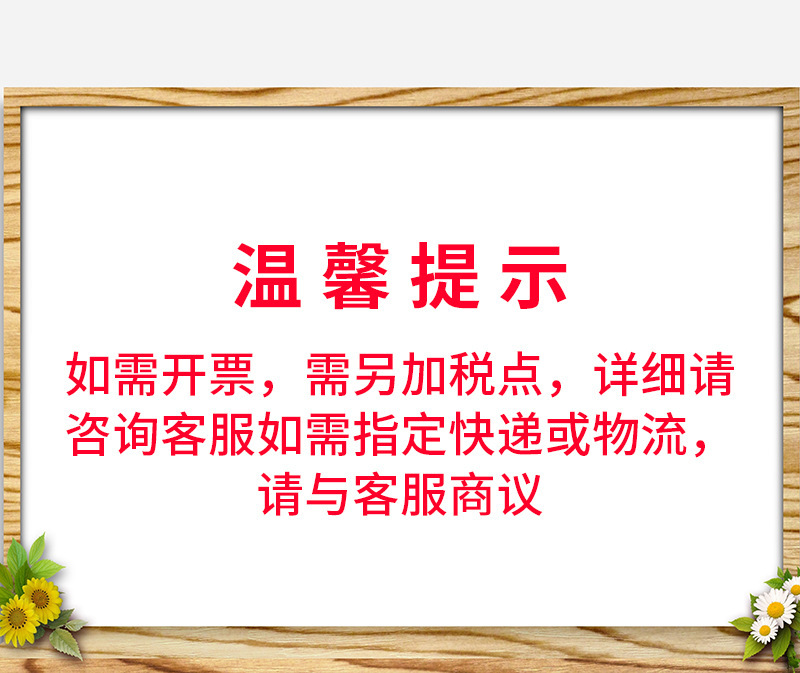 温馨提示

如需开票，需另加税点，详细请咨询客服如需指定快递或物流，请与客服商议